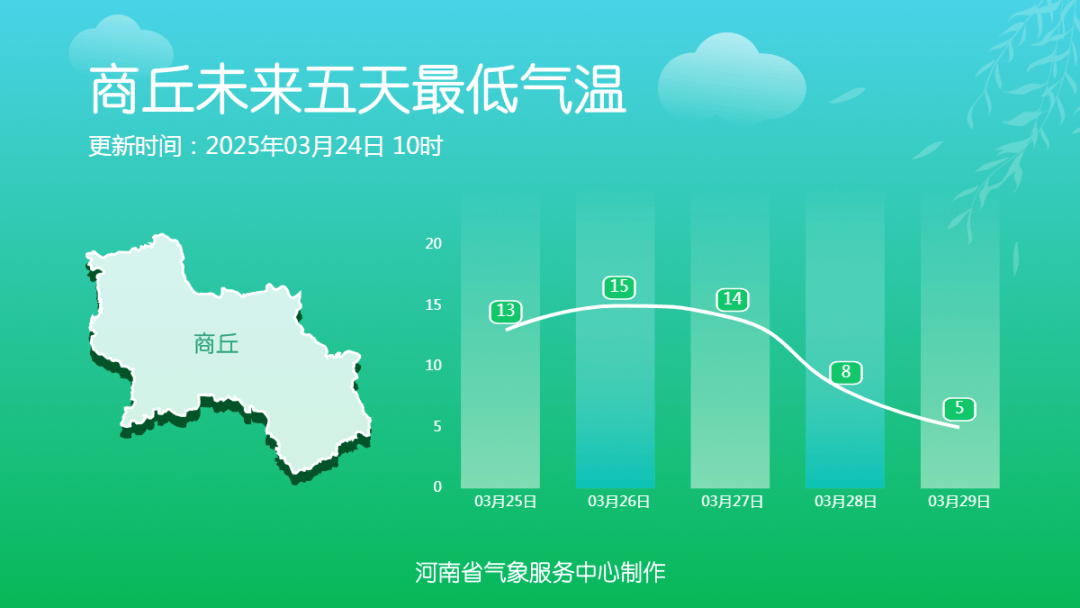 商丘未来五天最低气温
更新时间：2025年03月24日 10时

商丘

20
15
10
5
0

13
15
14
8
5

03月25日
03月26日
03月27日
03月28日
03月29日

河南省气象服务中心制作